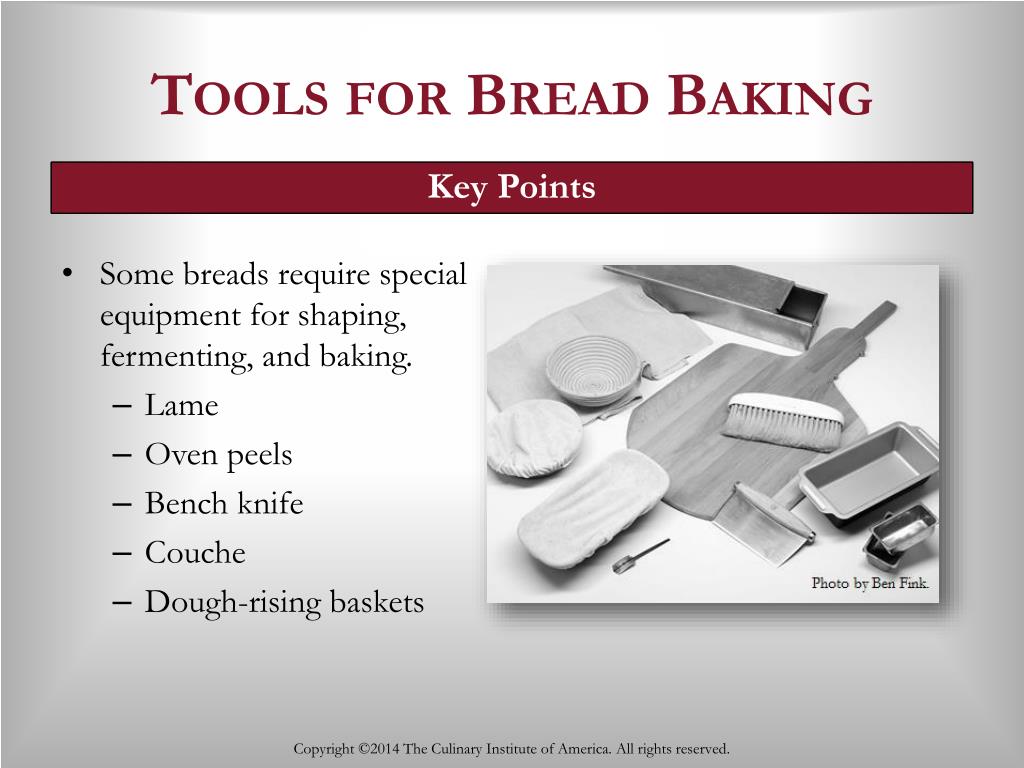 TOOLS FOR BREAD BAKING

Key Points

• Some breads require special equipment for shaping, fermenting, and baking.
– Lame
– Oven peels
– Bench knife
– Couche
– Dough-rising baskets

Photo by Ben Fink.

Copyright ©2014 The Culinary Institute of America. All rights reserved.